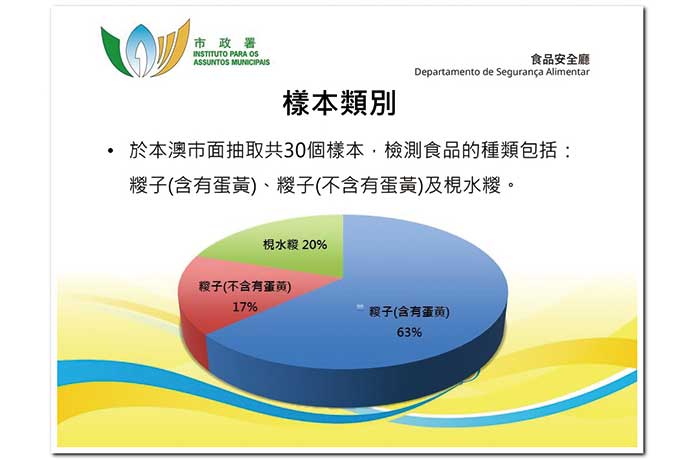 市政署
INSTITUTO PARA OS ASSUNTOS MUNICIPAIS

食品安全廳
Departamento de Segurança Alimentar

樣本類別

• 於本澳市面抽取共30個樣本，檢測食品的種類包括：糉子(含有蛋黃)、糉子(不含有蛋黃)及梘水糉。

梘水糉 20%

糉子(不含有蛋黃) 17%

糉子(含有蛋黃) 63%